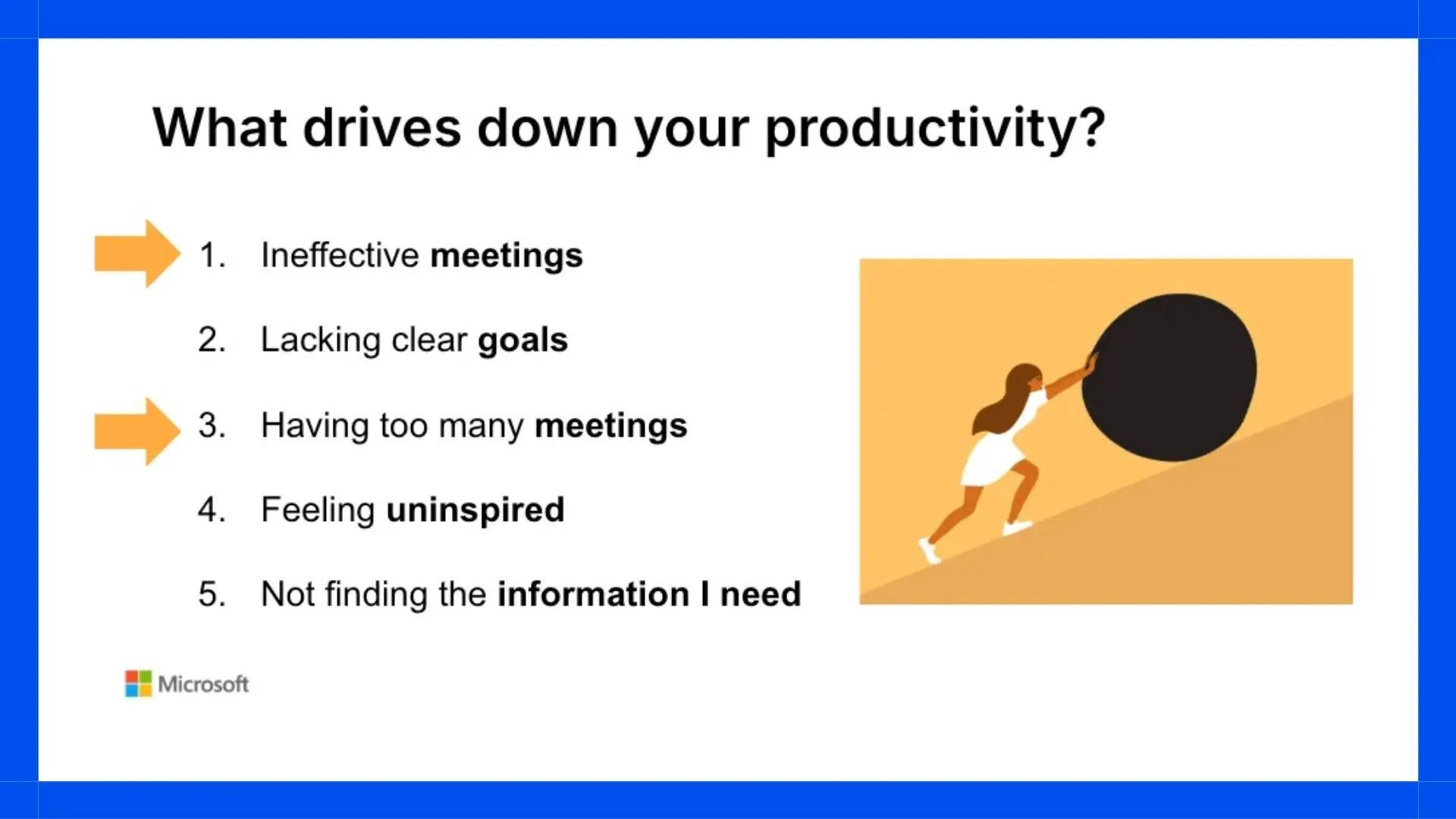 What drives down your productivity?

1. Ineffective meetings

2. Lacking clear goals

3. Having too many meetings

4. Feeling uninspired

5. Not finding the information I need

Microsoft